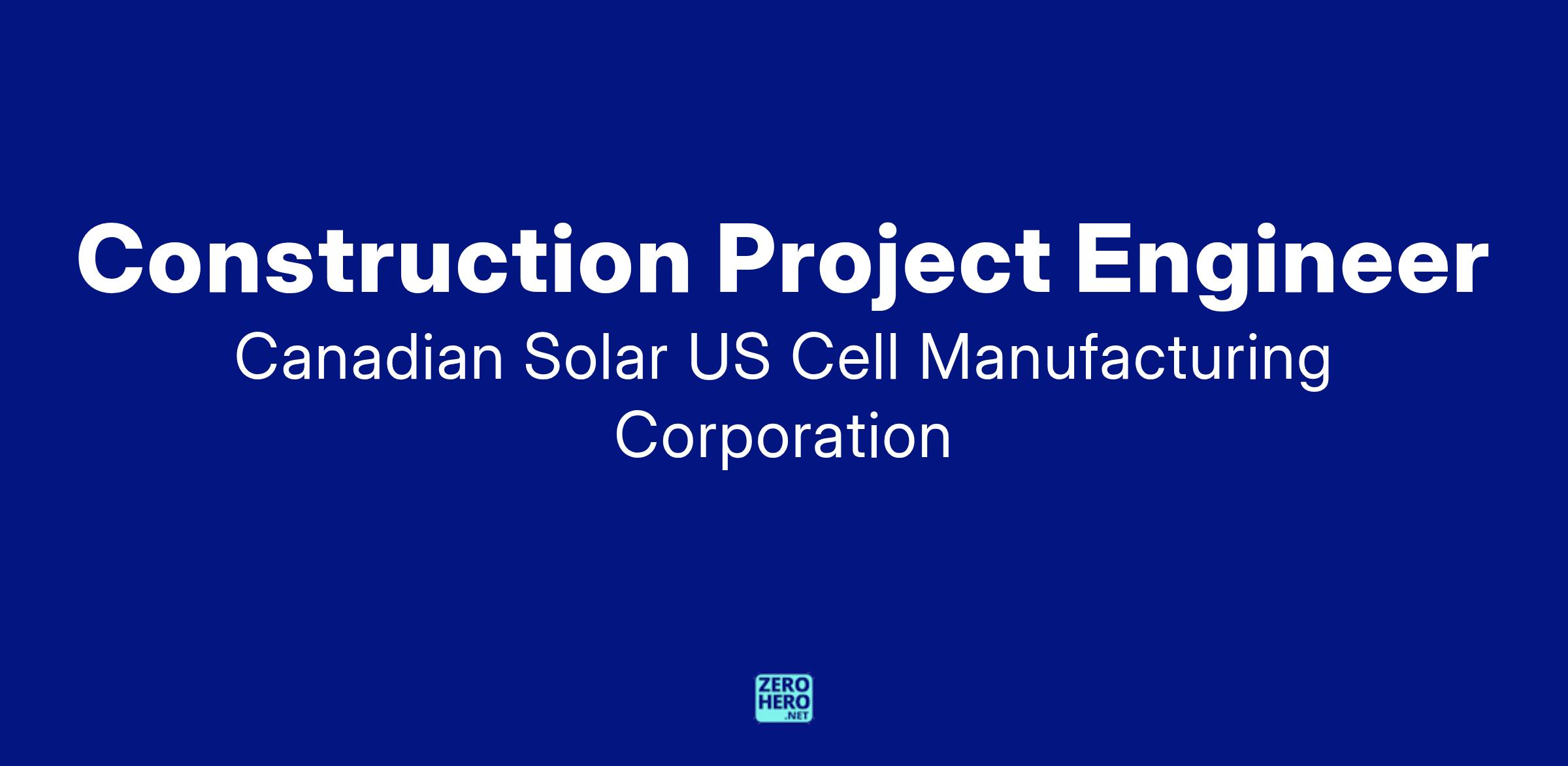 Construction Project Engineer

Canadian Solar US Cell Manufacturing Corporation

ZERO HERO .NET